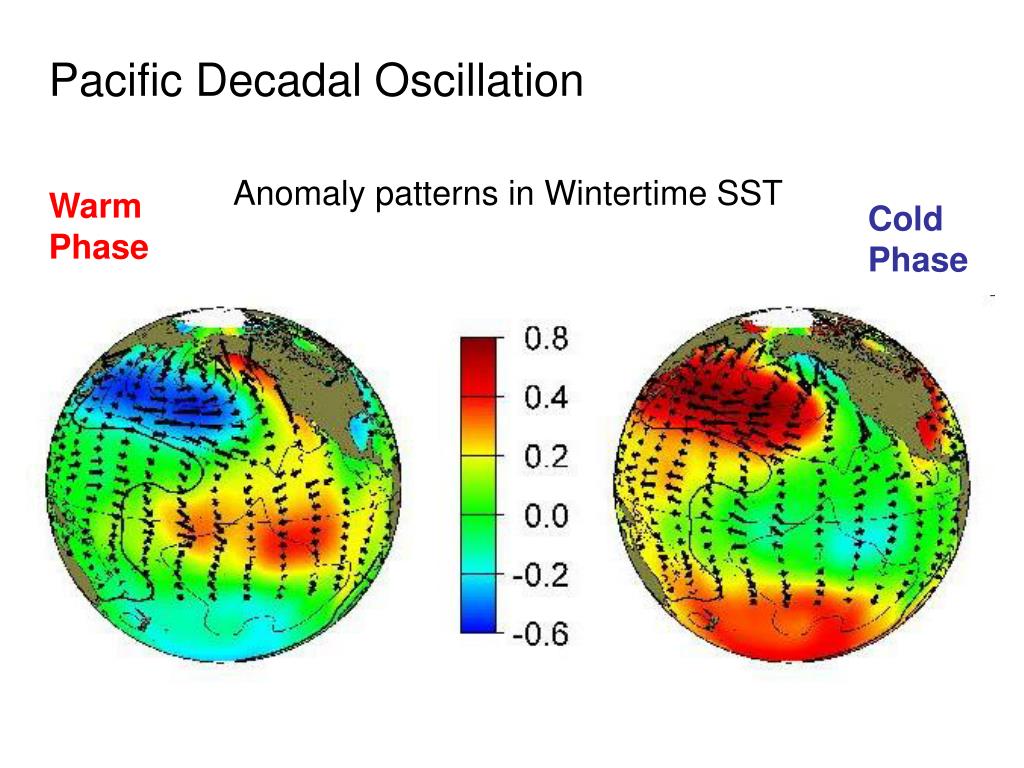 Pacific Decadal Oscillation

Warm Phase

Anomaly patterns in Wintertime SST

Cold Phase

0.8
0.4
0.2
0.0
-0.2
-0.6